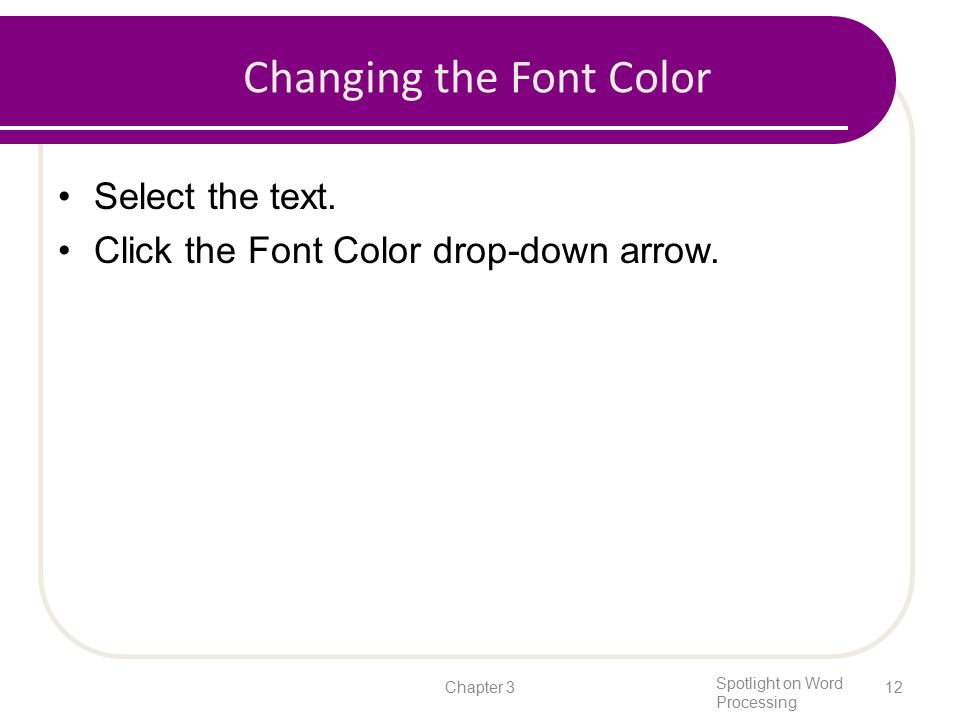 Changing the Font Color

• Select the text.
• Click the Font Color drop-down arrow.

Chapter 3

Spotlight on Word Processing

12